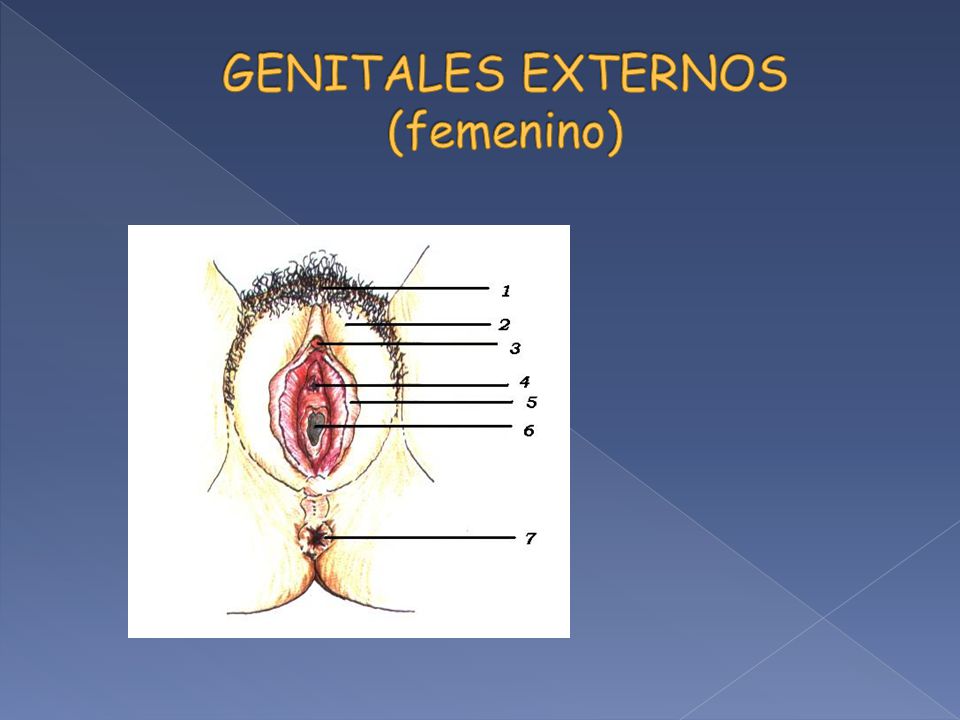 GENITALES EXTERNOS (femenino)

1
2
3
4
5
6
7